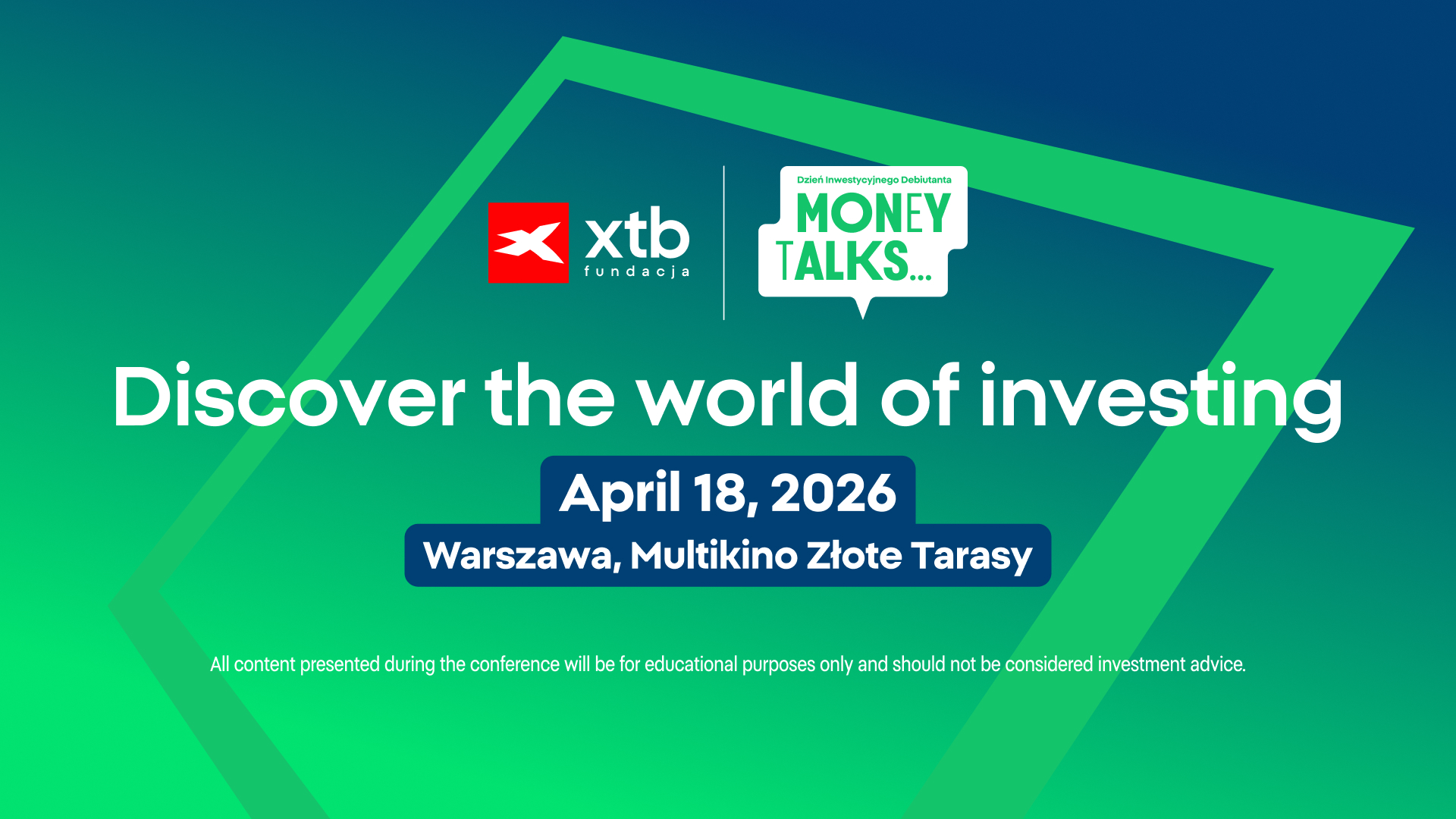 xtb
fundacja

Dzień Inwestycyjnego Debiutanta
MONEY TALKS...

Discover the world of investing

April 18, 2026
Warszawa, Multikino Złote Tarasy

All content presented during the conference will be for educational purposes only and should not be considered investment advice.